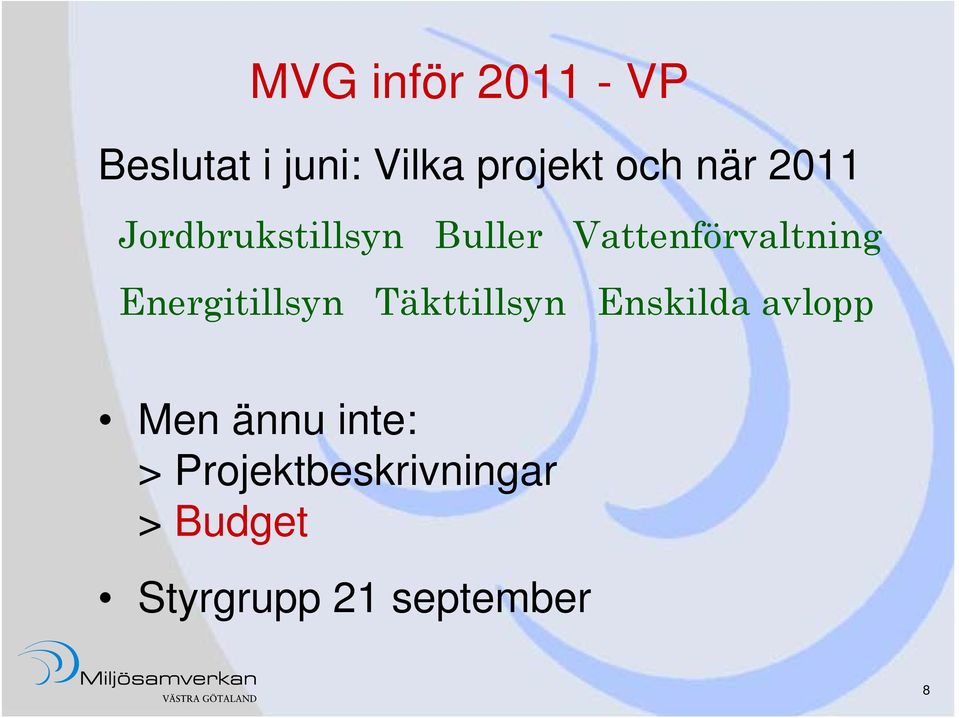 MVG inför 2011 - VP

Beslutat i juni: Vilka projekt och när 2011

Jordbrukstillsyn Buller Vattenförvaltning

Energitillsyn Täkttillsyn Enskilda avlopp

• Men ännu inte:
> Projektbeskrivningar
> Budget

• Styrgrupp 21 september

Miljösamverkan
VÄSTRA GÖTALAND

8